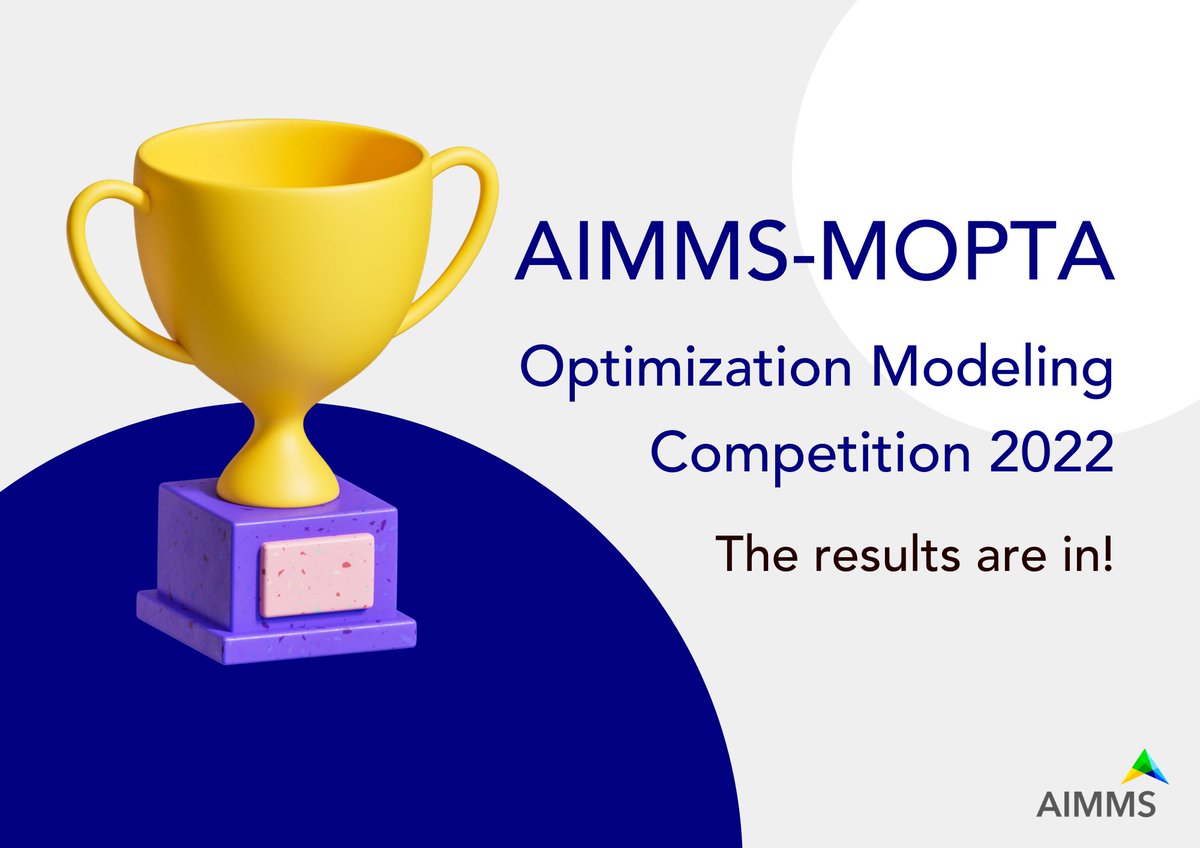 AIMMS-MOPTA

Optimization Modeling Competition 2022

The results are in!

AIMMS